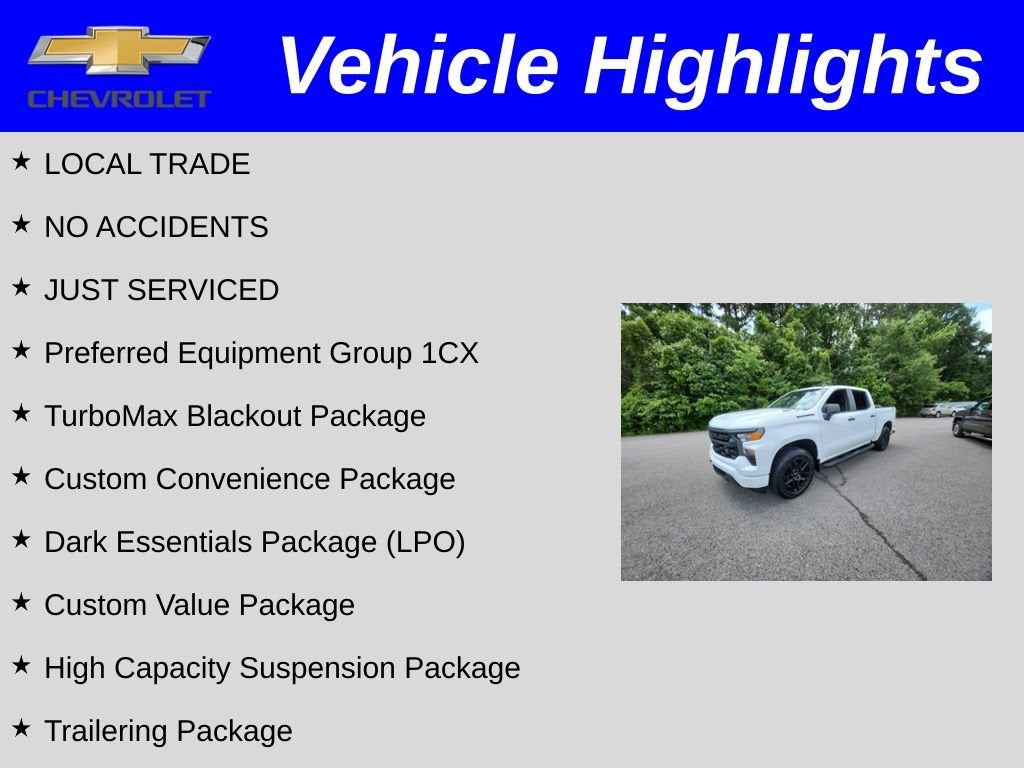 CHEVROLET

Vehicle Highlights

★ LOCAL TRADE

★ NO ACCIDENTS

★ JUST SERVICED

★ Preferred Equipment Group 1CX

★ TurboMax Blackout Package

★ Custom Convenience Package

★ Dark Essentials Package (LPO)

★ Custom Value Package

★ High Capacity Suspension Package

★ Trailering Package